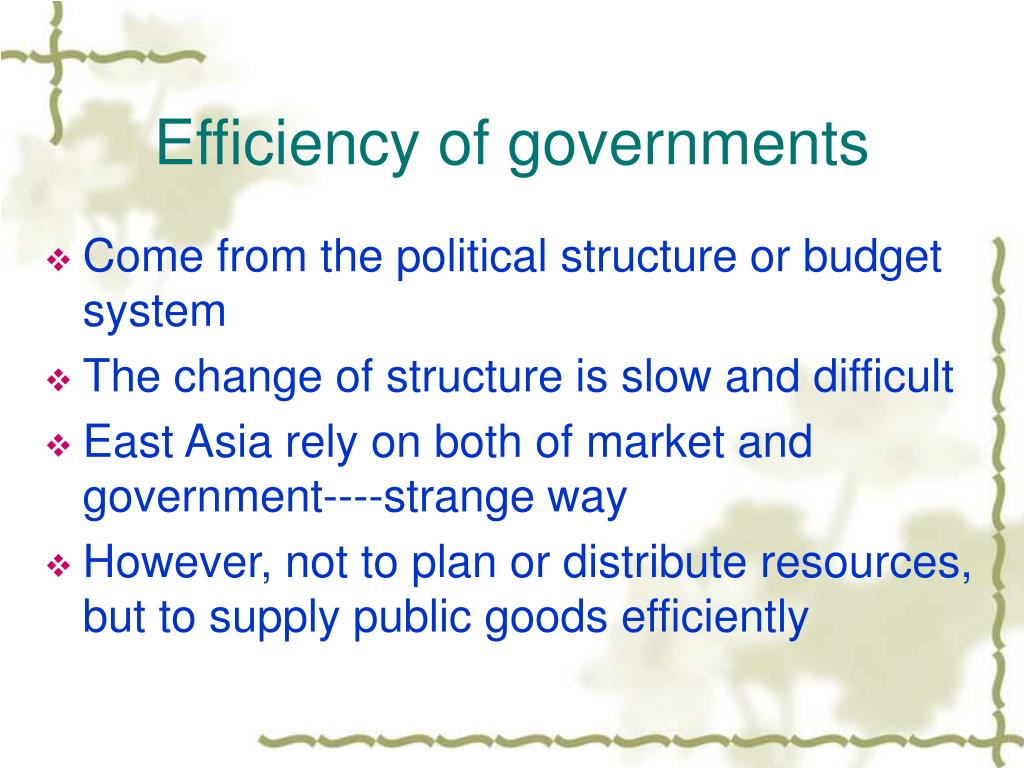 Efficiency of governments

❖ Come from the political structure or budget system

❖ The change of structure is slow and difficult

❖ East Asia rely on both of market and government----strange way

❖ However, not to plan or distribute resources, but to supply public goods efficiently